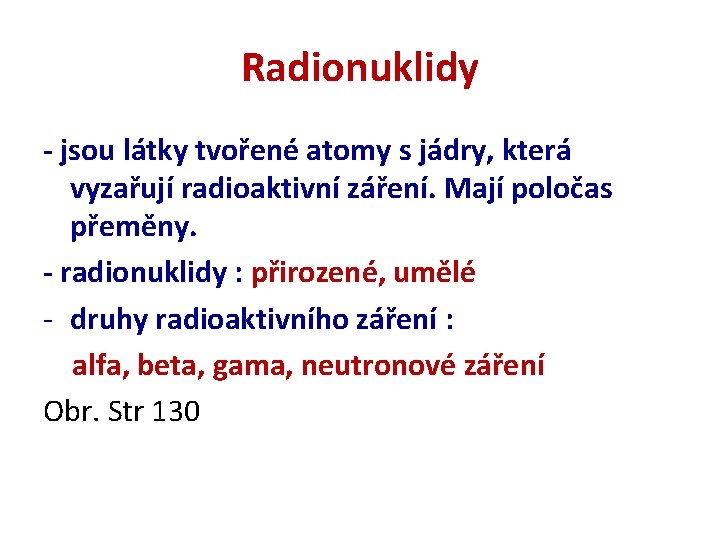 Radionuklidy

- jsou látky tvořené atomy s jádry, která vyzařují radioaktivní záření. Mají poločas přeměny.

- radionuklidy : přirozené, umělé

- druhy radioaktivního záření :

alfa, beta, gama, neutronové záření

Obr. Str 130